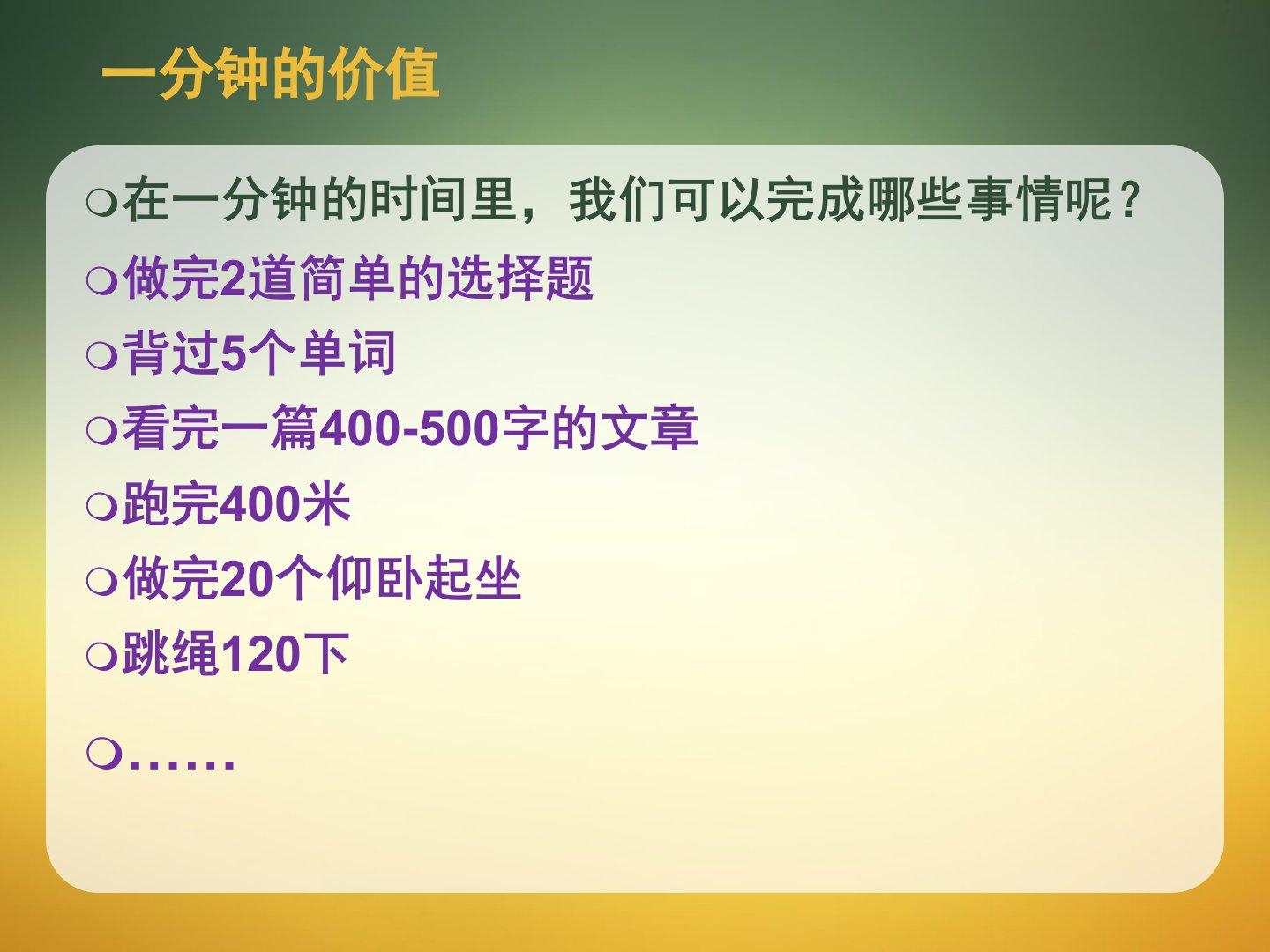 一分钟的价值

在一分钟的时间里，我们可以完成哪些事情呢？

做完2道简单的选择题

背过5个单词

看完一篇400-500字的文章

跑完400米

做完20个仰卧起坐

跳绳120下

……